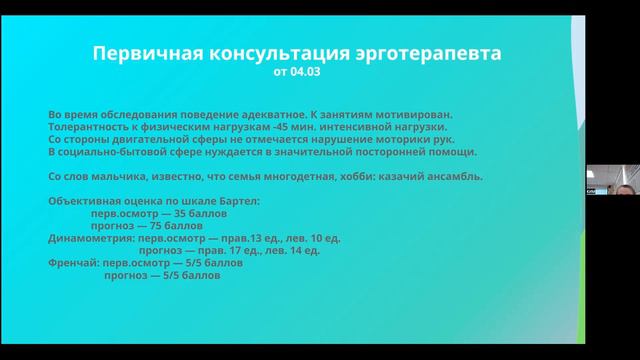 Первичная консультация эрготерапевта
от 04.03

Во время обследования поведение адекватное. К занятиям мотивирован. Толерантность к физическим нагрузкам -45 мин. интенсивной нагрузки. Со стороны двигательной сферы не отмечается нарушение моторики рук. В социально-бытовой сфере нуждается в значительной посторонней помощи.

Со слов мальчика, известно, что семья многодетная, хобби: казачий ансамбль.

Объективная оценка по шкале Бартел:
перв.осмотр — 35 баллов
прогноз — 75 баллов
Динамометрия: перв.осмотр — прав.13 ед., лев. 10 ед.
прогноз — прав. 17 ед., лев. 14 ед.
Френчай: перв.осмотр — 5/5 баллов
прогноз — 5/5 баллов